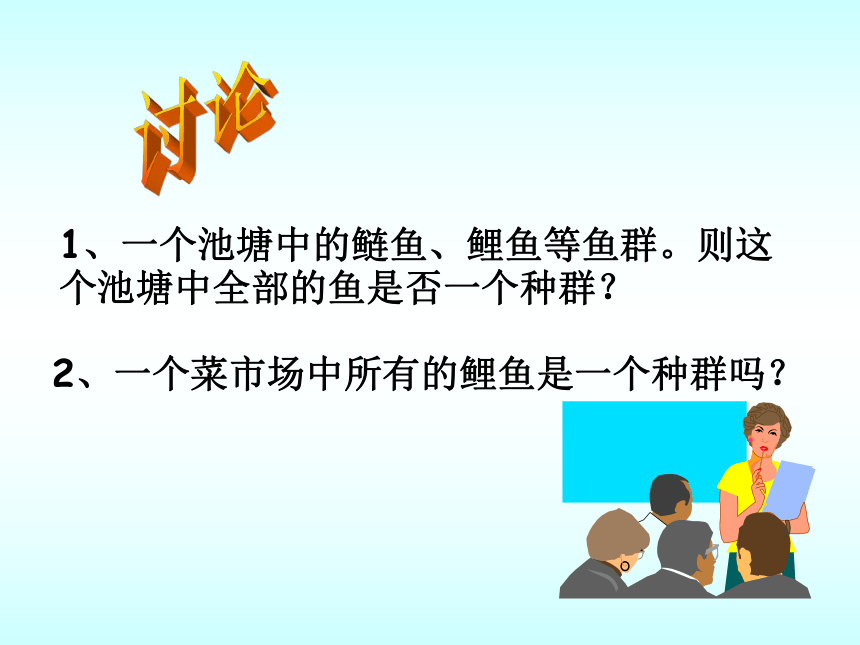 讨论

1、一个池塘中的鲢鱼、鲤鱼等鱼群。则这个池塘中全部的鱼是否一个种群？

2、一个菜市场中所有的鲤鱼是一个种群吗？